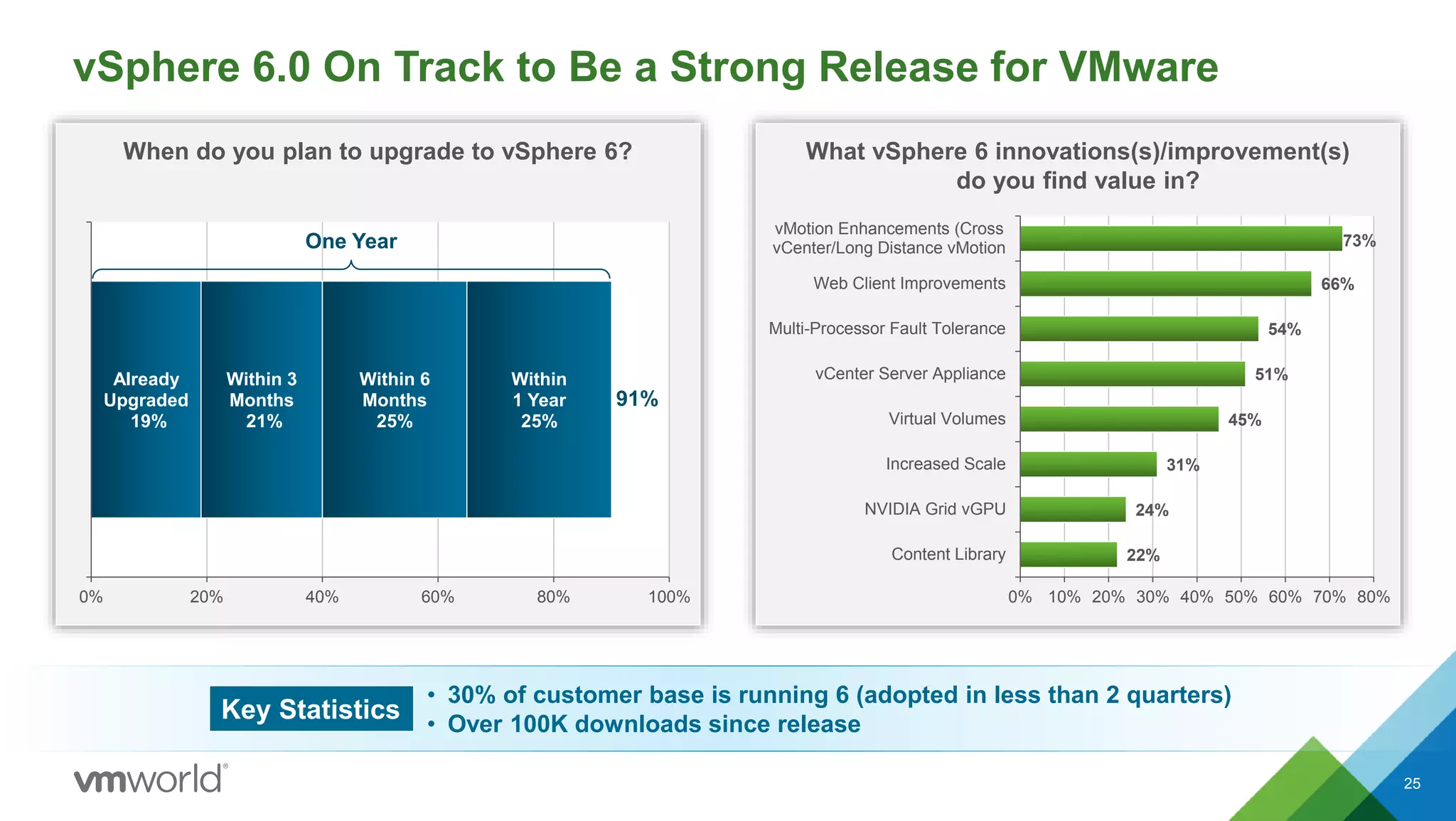 vSphere 6.0 On Track to Be a Strong Release for VMware

When do you plan to upgrade to vSphere 6?

One Year

Already Upgraded 19%

Within 3 Months 21%

Within 6 Months 25%

Within 1 Year 25%

91%

0% 20% 40% 60% 80% 100%

What vSphere 6 innovations(s)/improvement(s) do you find value in?

vMotion Enhancements (Cross vCenter/Long Distance vMotion 73%

Web Client Improvements 66%

Multi-Processor Fault Tolerance 54%

vCenter Server Appliance 51%

Virtual Volumes 45%

Increased Scale 31%

NVIDIA Grid vGPU 24%

Content Library 22%

0% 10% 20% 30% 40% 50% 60% 70% 80%

Key Statistics

• 30% of customer base is running 6 (adopted in less than 2 quarters)
• Over 100K downloads since release

vmworld®

25